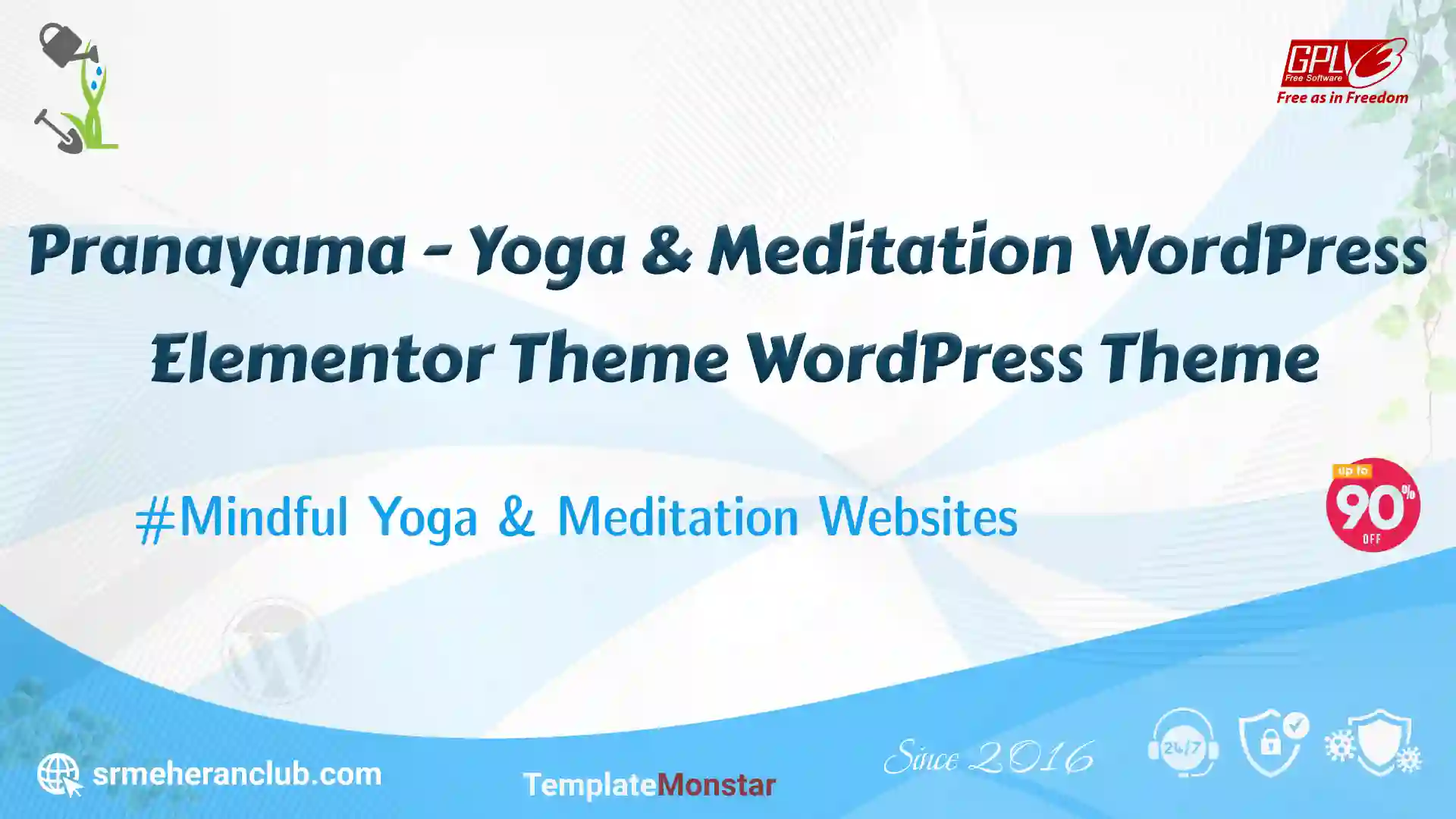 GPLv3 Free Software
Free as in Freedom

Pranayama - Yoga & Meditation WordPress Elementor Theme WordPress Theme

#Mindful Yoga & Meditation Websites

up to 90% OFF

srmeheranclub.com

TemplateMonstar

Since 2016

24/7